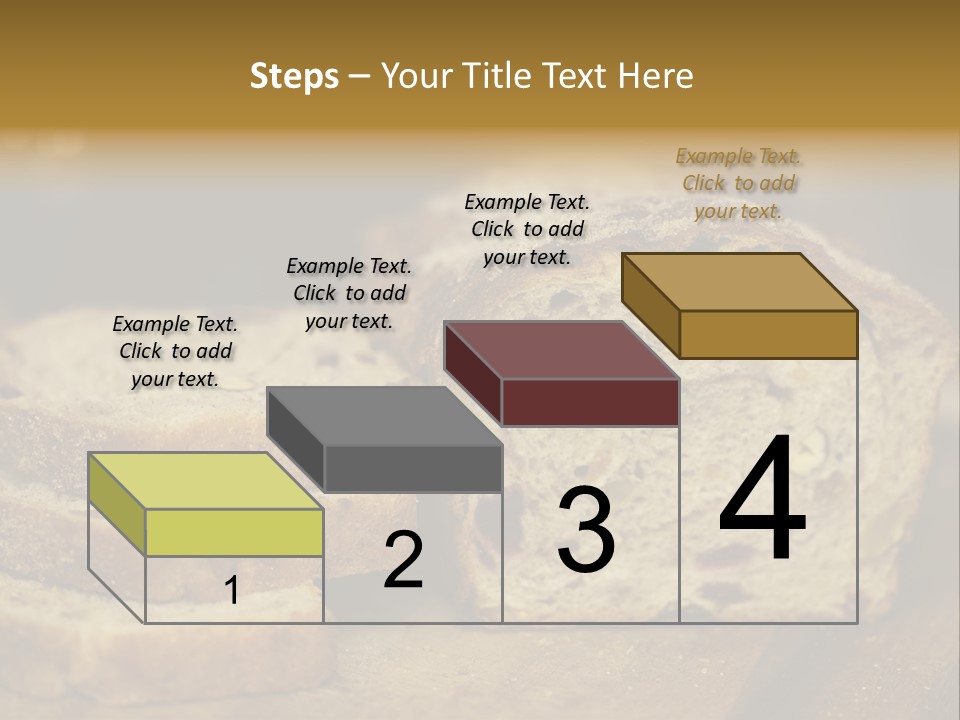 Steps – Your Title Text Here

Example Text. Click to add your text.

Example Text. Click to add your text.

Example Text. Click to add your text.

Example Text. Click to add your text.

1

2

3

4